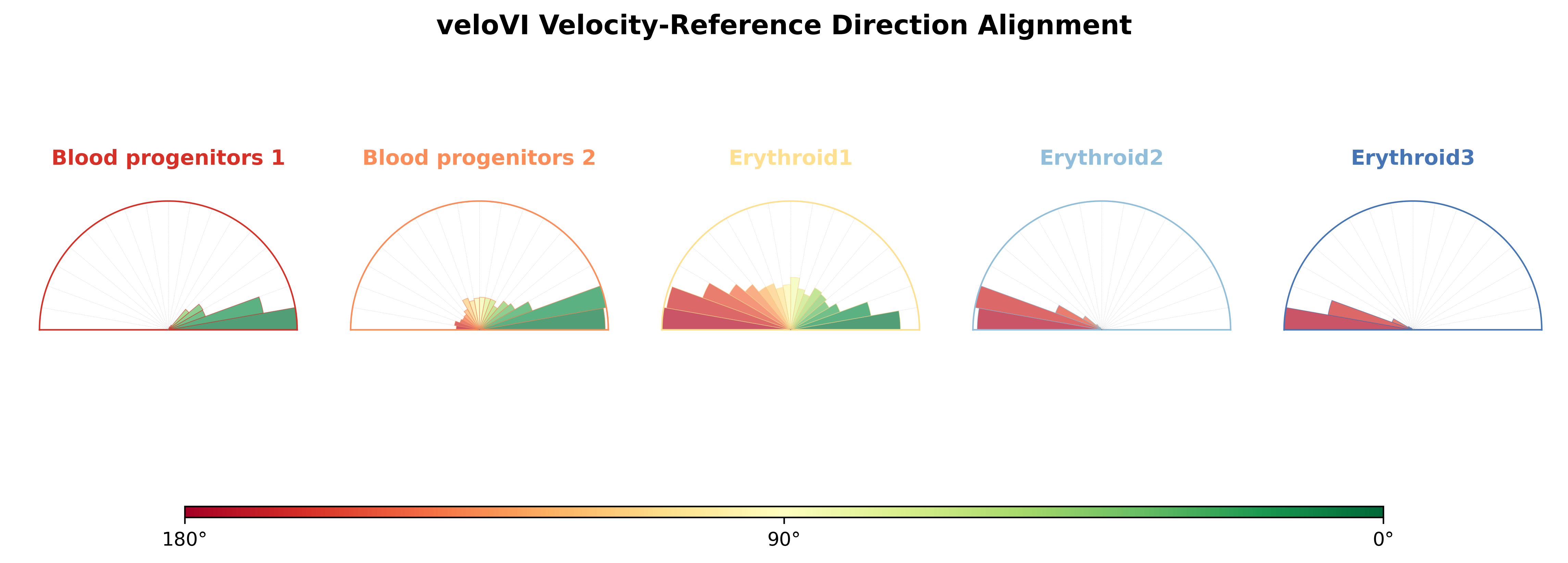 veloVI Velocity-Reference Direction Alignment

Blood progenitors 1

Blood progenitors 2

Erythroid1

Erythroid2

Erythroid3

180°

90°

0°